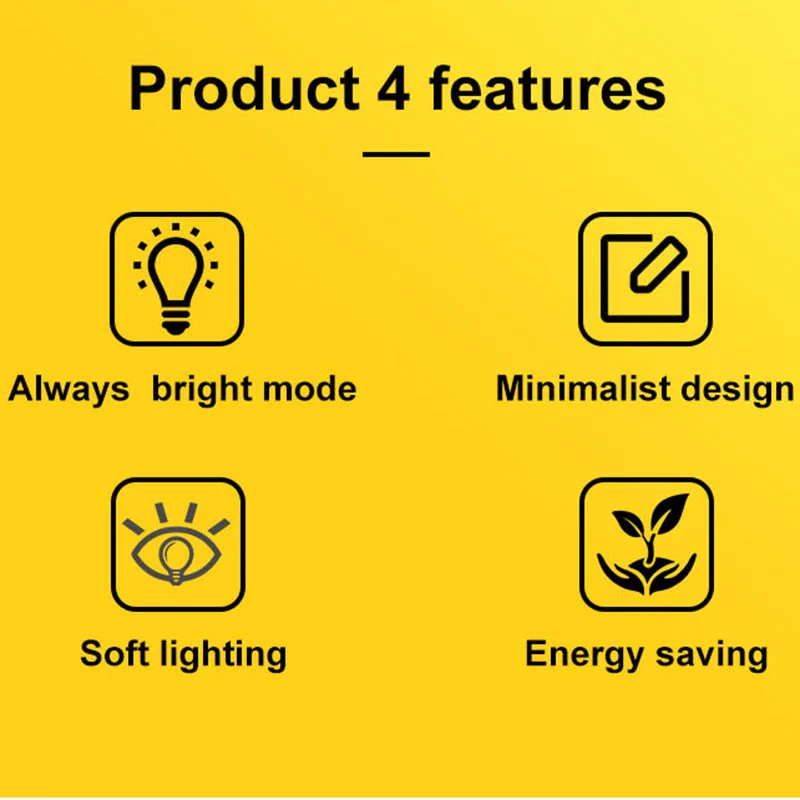 Product 4 features

Always bright mode

Minimalist design

Soft lighting

Energy saving